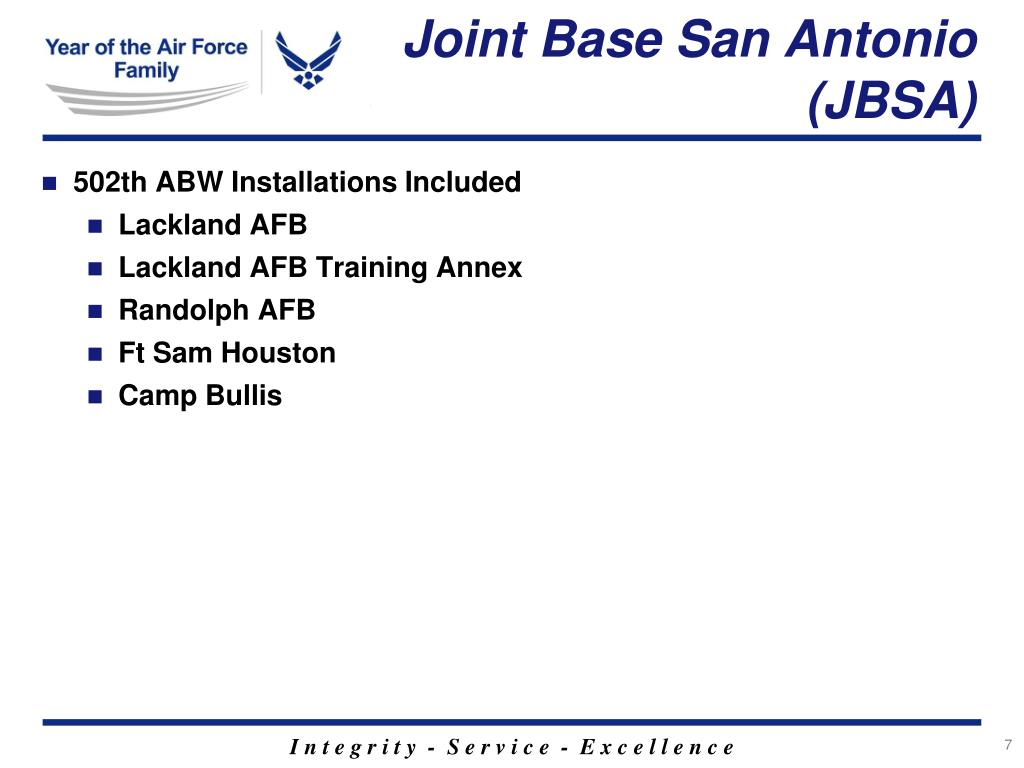 Year of the Air Force Family

Joint Base San Antonio (JBSA)

502th ABW Installations Included
Lackland AFB
Lackland AFB Training Annex
Randolph AFB
Ft Sam Houston
Camp Bullis

Integrity - Service - Excellence

7